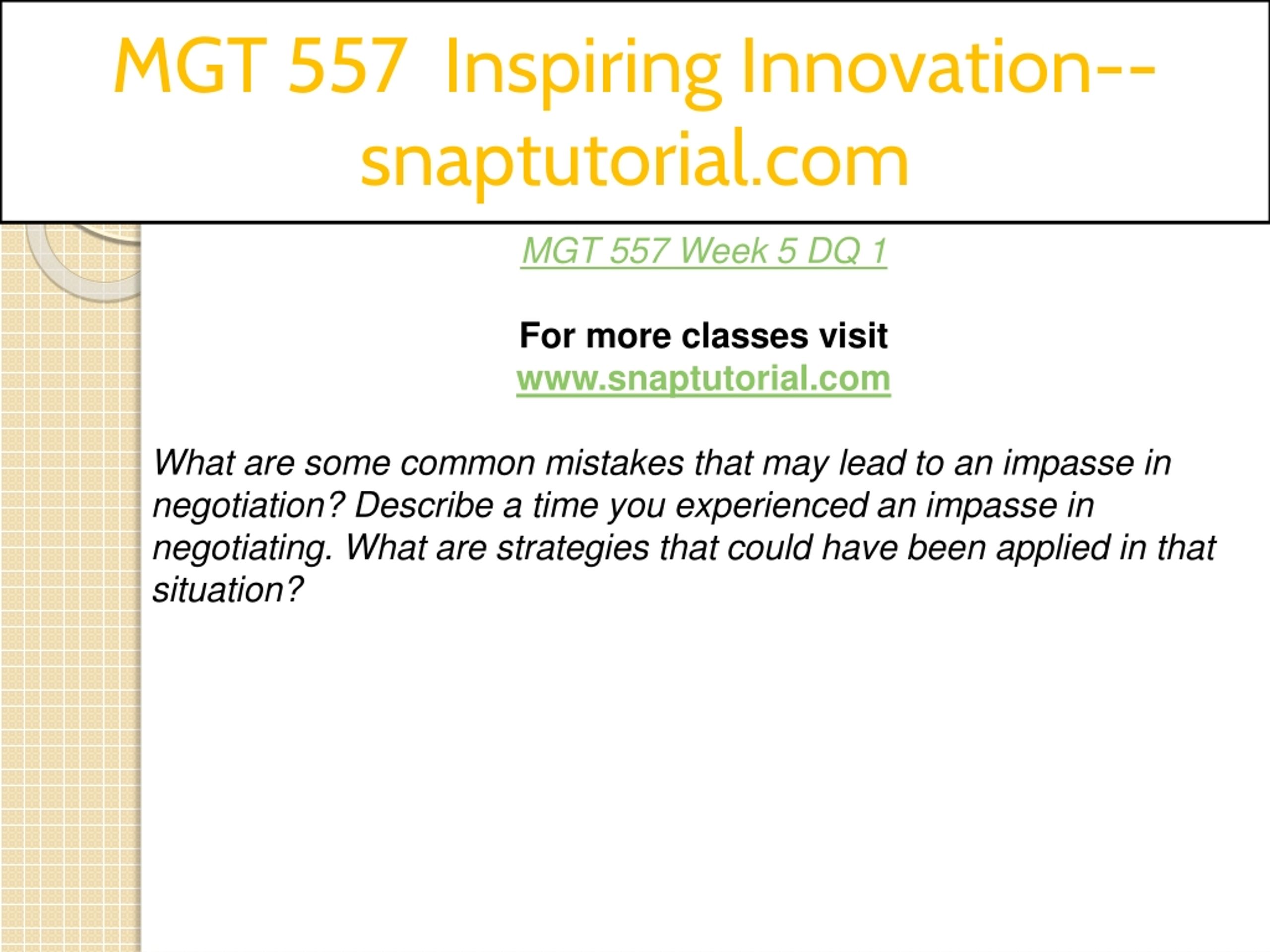 MGT 557 Inspiring Innovation--snaptutorial.com

MGT 557 Week 5 DQ 1

For more classes visit
www.snaptutorial.com

What are some common mistakes that may lead to an impasse in negotiation? Describe a time you experienced an impasse in negotiating. What are strategies that could have been applied in that situation?